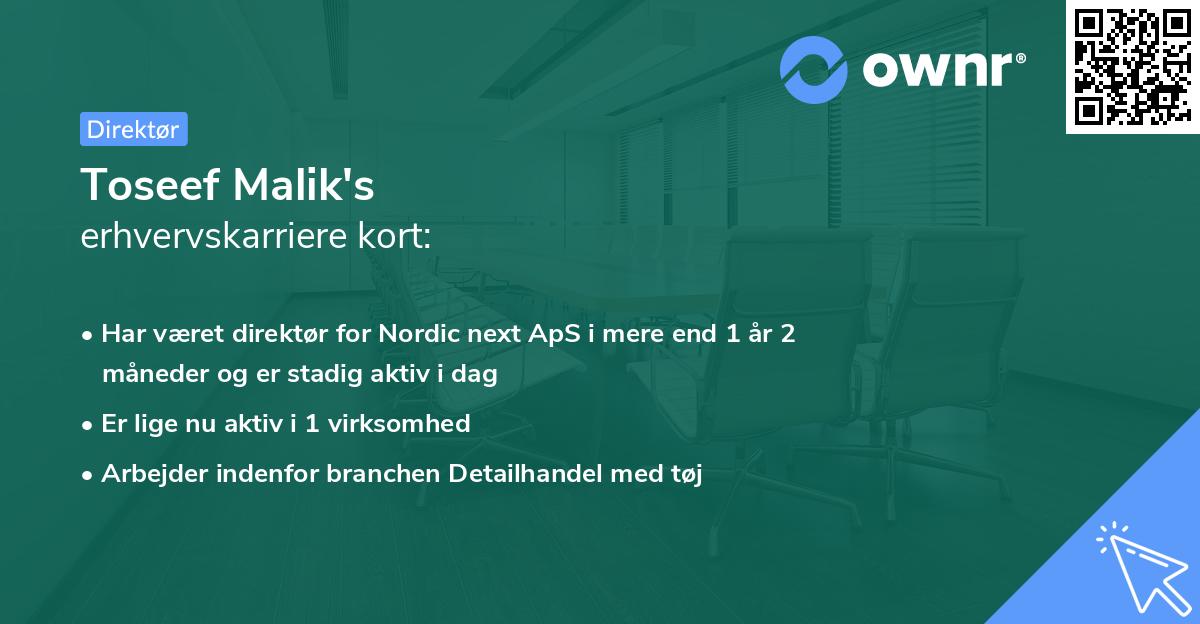 ownr®

Direktør

Toseef Malik's
erhvervskarriere kort:

• Har været direktør for Nordic next ApS i mere end 1 år 2 måneder og er stadig aktiv i dag
• Er lige nu aktiv i 1 virksomhed
• Arbejder indenfor branchen Detailhandel med tøj